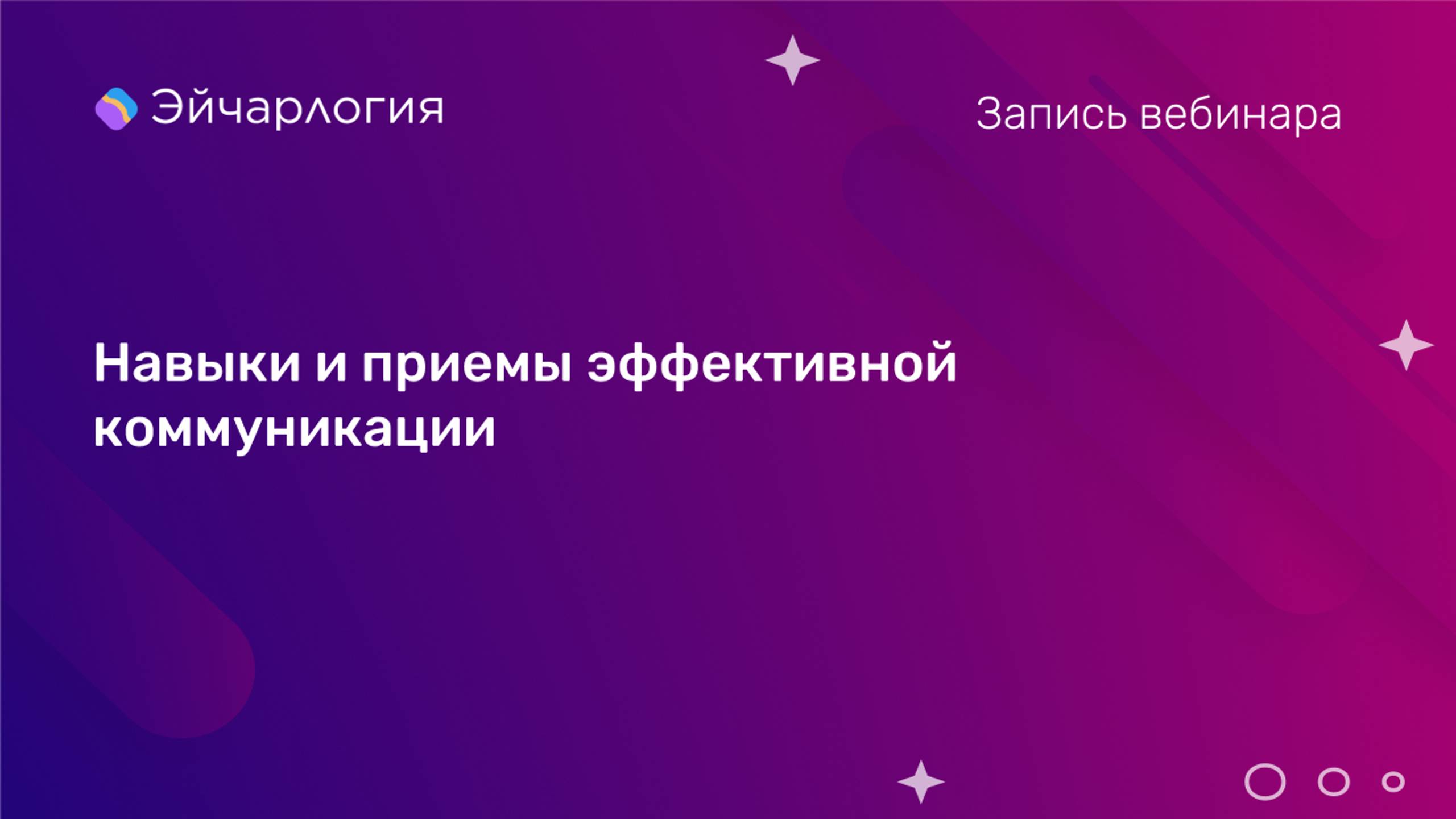 Эйчарлогия

Запись вебинара

Навыки и приемы эффективной коммуникации